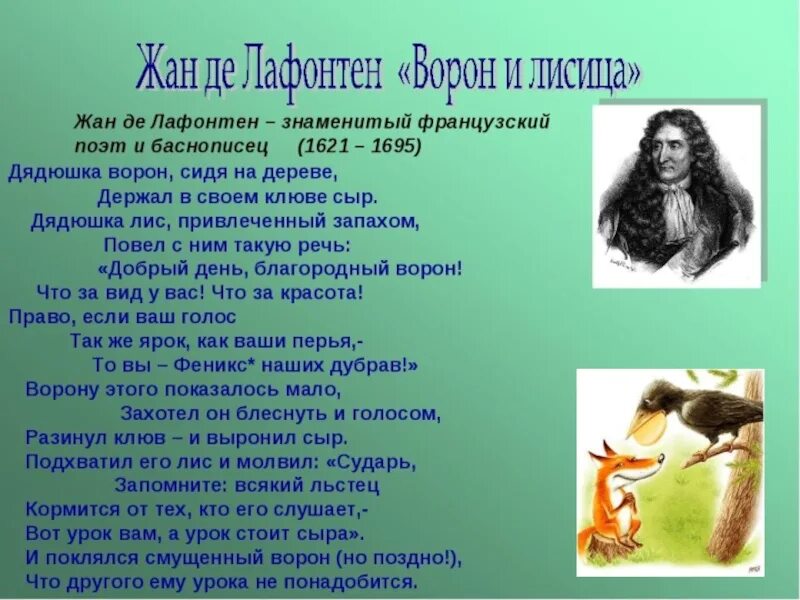 Жан де Лафонтен «Ворон и лисица»

Жан де Лафонтен – знаменитый французский поэт и баснописец (1621 – 1695)

Дядюшка ворон, сидя на дереве,
Держал в своем клюве сыр.
Дядюшка лис, привлеченный запахом,
Повел с ним такую речь:
«Добрый день, благородный ворон!
Что за вид у вас! Что за красота!
Право, если ваш голос
Так же ярок, как ваши перья,-
То вы – Феникс* наших дубрав!»
Ворону этого показалось мало,
Захотел он блеснуть и голосом,
Разинул клюв – и выронил сыр.
Подхватил его лис и молвил: «Сударь,
Запомните: всякий льстец
Кормится от тех, кто его слушает,-
Вот урок вам, а урок стоит сыра».
И поклялся смущенный ворон (но поздно!),
Что другого ему урока не понадобится.